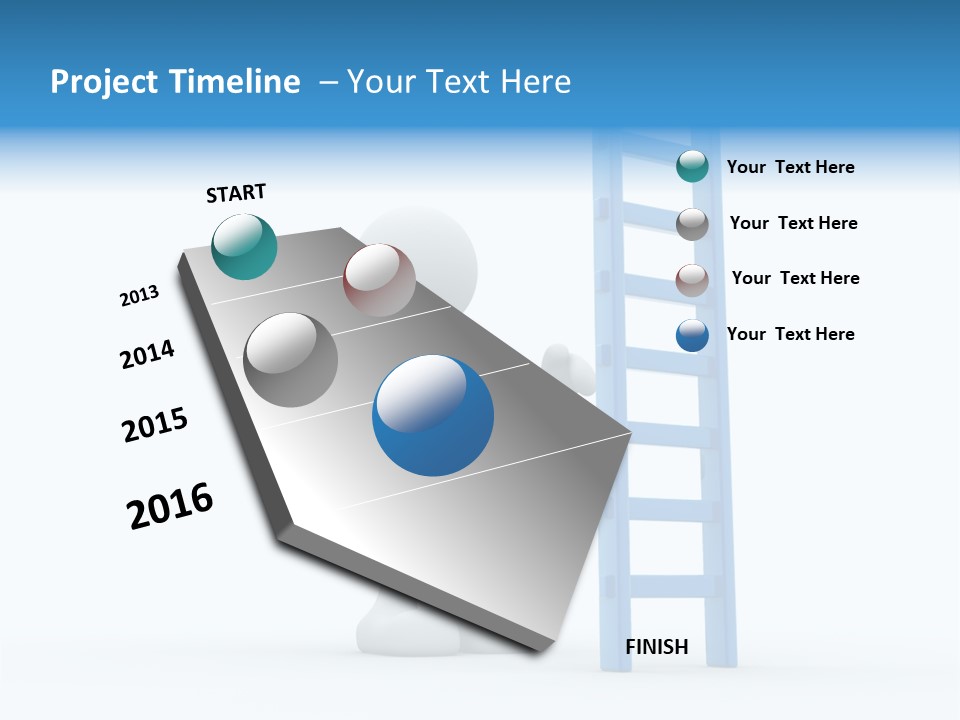 Project Timeline – Your Text Here

START

2013

2014

2015

2016

Your Text Here

Your Text Here

Your Text Here

Your Text Here

FINISH